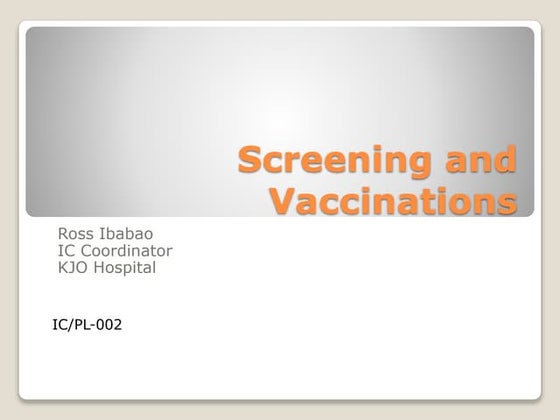 Screening and Vaccinations

Ross Ibabao
IC Coordinator
KJO Hospital

IC/PL-002